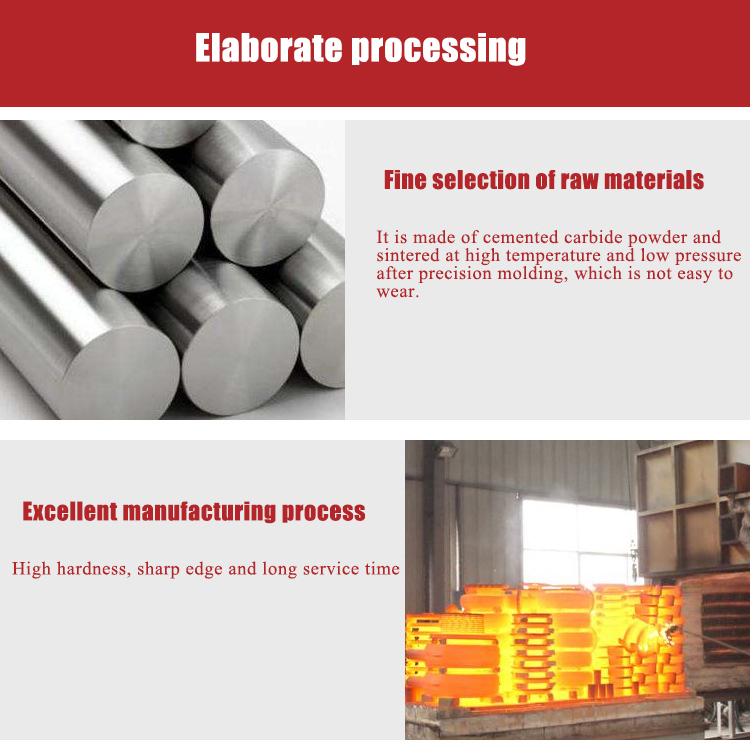 Elaborate processing

Fine selection of raw materials

It is made of cemented carbide powder and sintered at high temperature and low pressure after precision molding, which is not easy to wear.

Excellent manufacturing process

High hardness, sharp edge and long service time